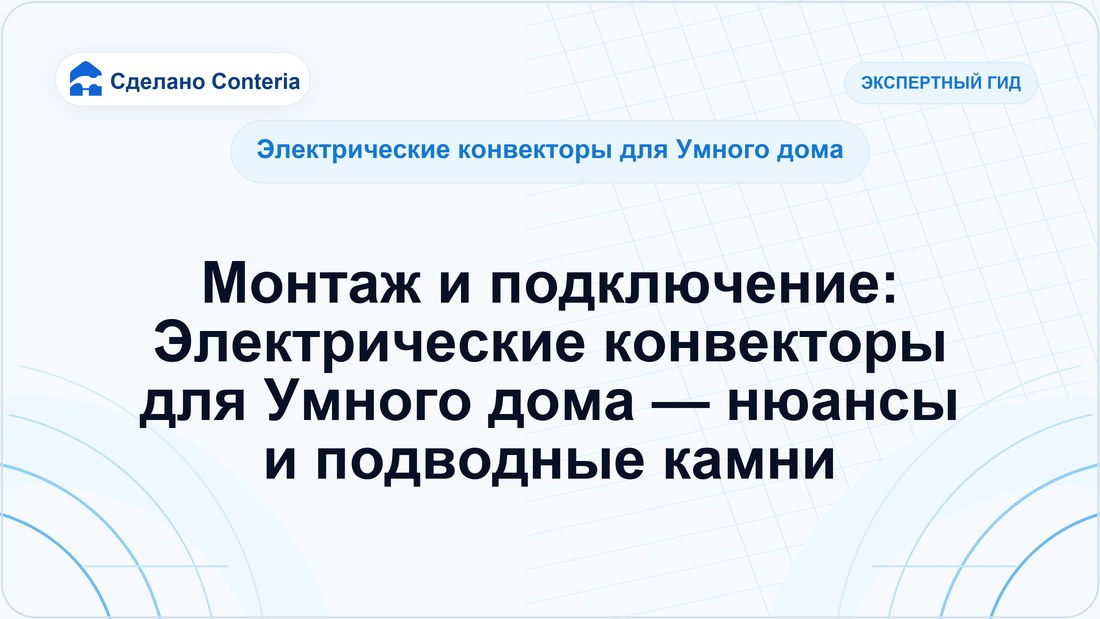 Сделано Conteria

ЭКСПЕРТНЫЙ ГИД

Электрические конвекторы для Умного дома

Монтаж и подключение: Электрические конвекторы для Умного дома — нюансы и подводные камни